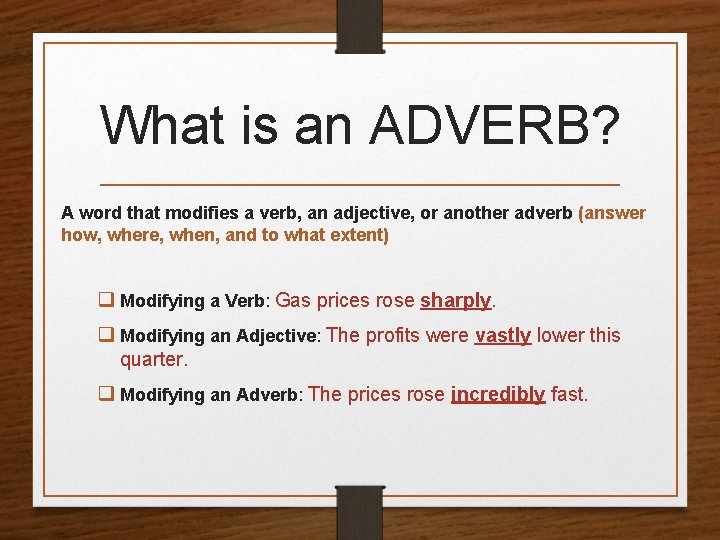 What is an ADVERB?

A word that modifies a verb, an adjective, or another adverb (answer how, where, when, and to what extent)

❑ Modifying a Verb: Gas prices rose sharply.

❑ Modifying an Adjective: The profits were vastly lower this quarter.

❑ Modifying an Adverb: The prices rose incredibly fast.